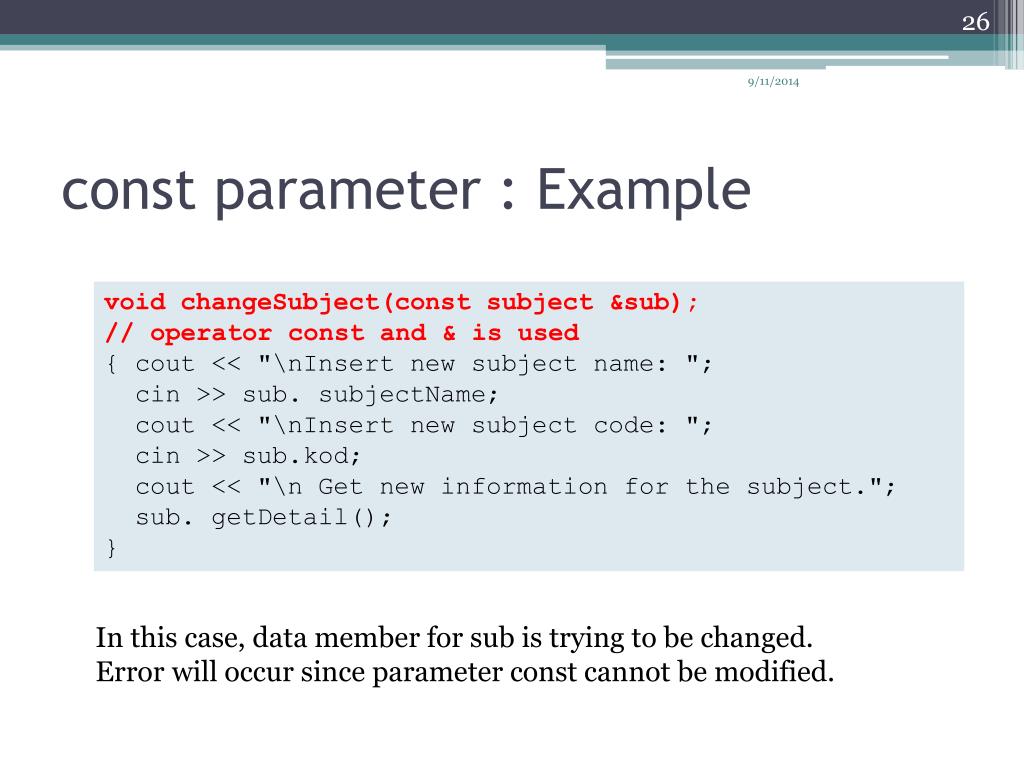 26

9/11/2014

const parameter : Example

void changeSubject(const subject &sub);
// operator const and & is used
{ cout << "\nInsert new subject name: ";
  cin >> sub. subjectName;
  cout << "\nInsert new subject code: ";
  cin >> sub.kod;
  cout << "\n Get new information for the subject.";
  sub. getDetail();
}

In this case, data member for sub is trying to be changed.
Error will occur since parameter const cannot be modified.